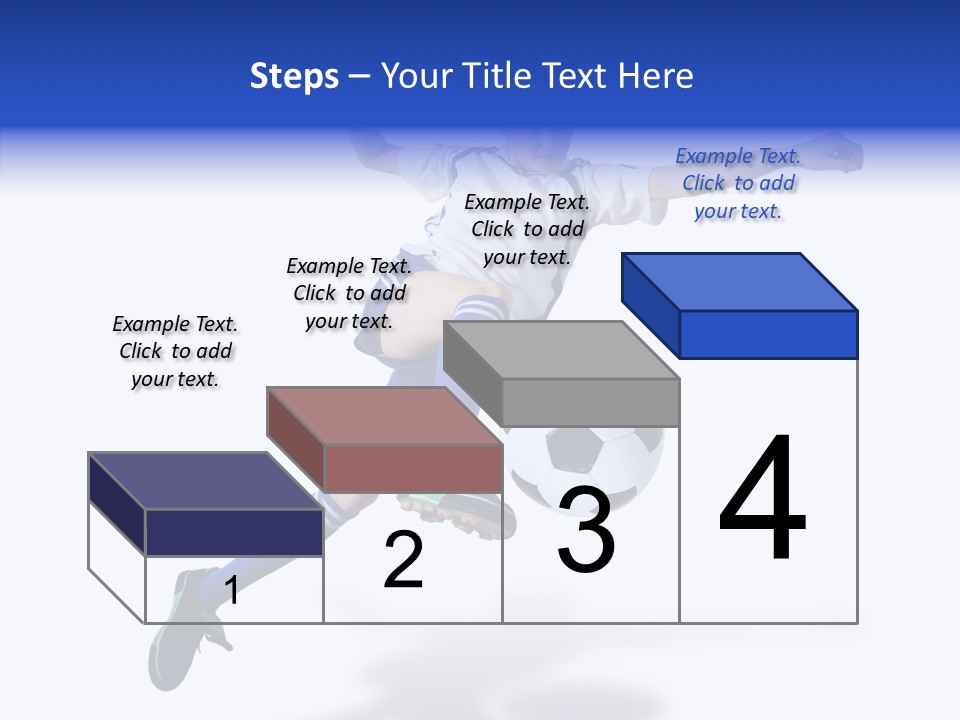 Steps – Your Title Text Here

Example Text. Click to add your text.

Example Text. Click to add your text.

Example Text. Click to add your text.

Example Text. Click to add your text.

1

2

3

4